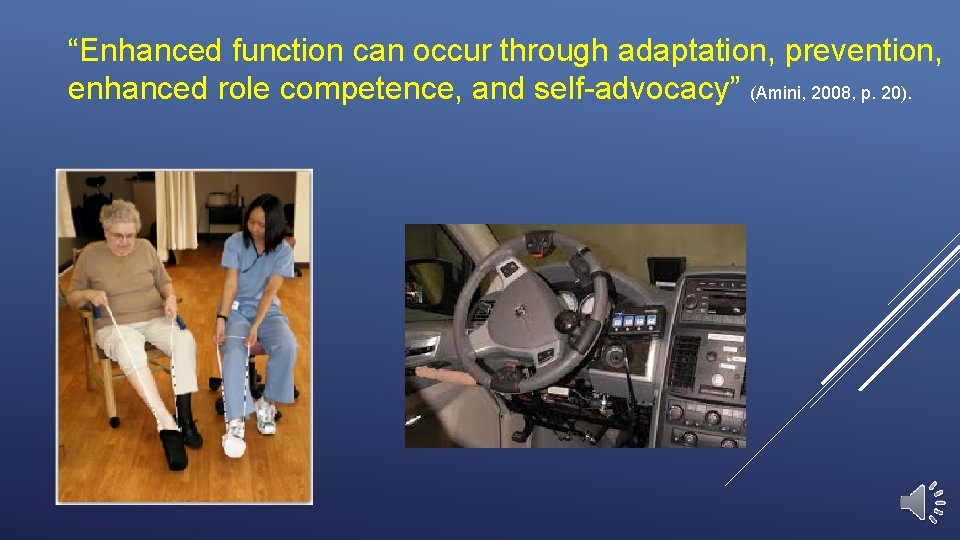 “Enhanced function can occur through adaptation, prevention, enhanced role competence, and self-advocacy” (Amini, 2008, p. 20).